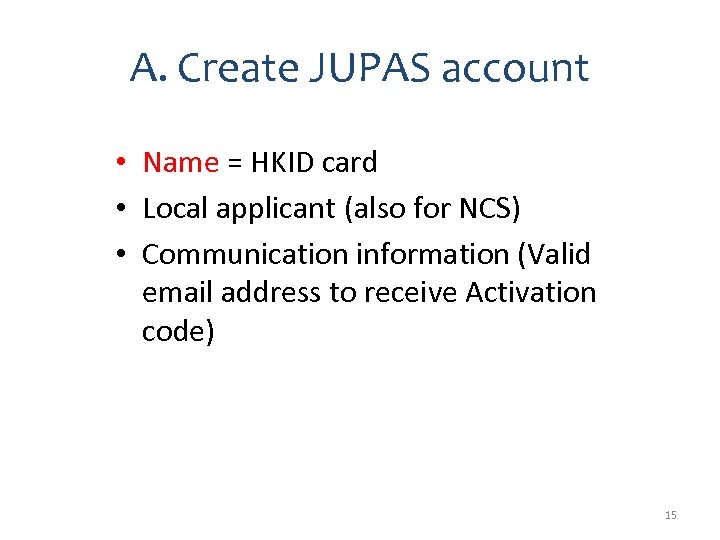 A. Create JUPAS account

• Name = HKID card
• Local applicant (also for NCS)
• Communication information (Valid email address to receive Activation code)

15